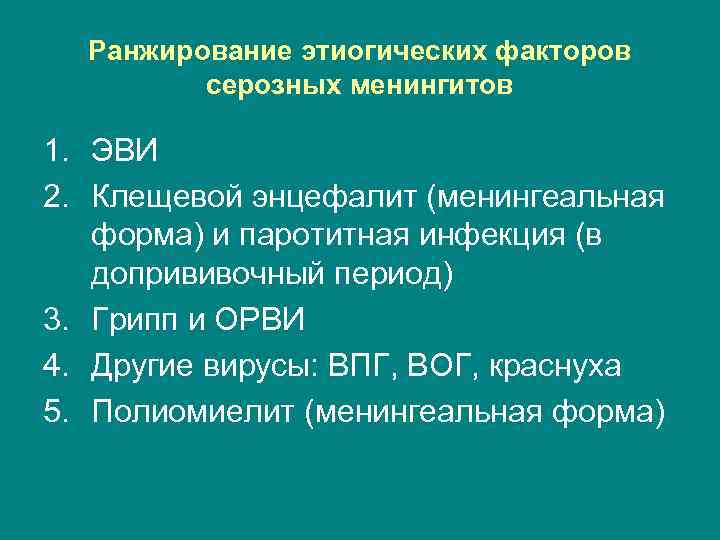 Ранжирование этиогических факторов серозных менингитов

1. ЭВИ
2. Клещевой энцефалит (менингеальная форма) и паротитная инфекция (в допрививочный период)
3. Грипп и ОРВИ
4. Другие вирусы: ВПГ, ВОГ, краснуха
5. Полиомиелит (менингеальная форма)